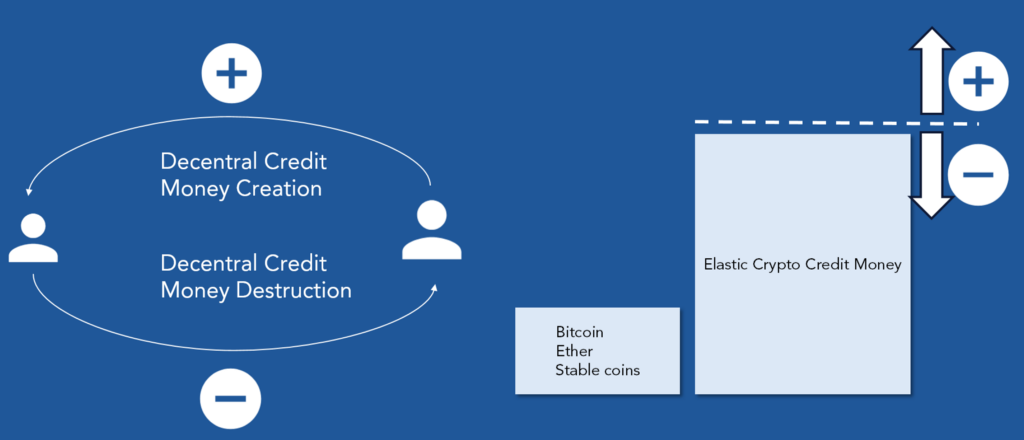 +

Decentral Credit
Money Creation

Decentral Credit
Money Destruction

−

+

−

Elastic Crypto Credit Money

Bitcoin
Ether
Stable coins